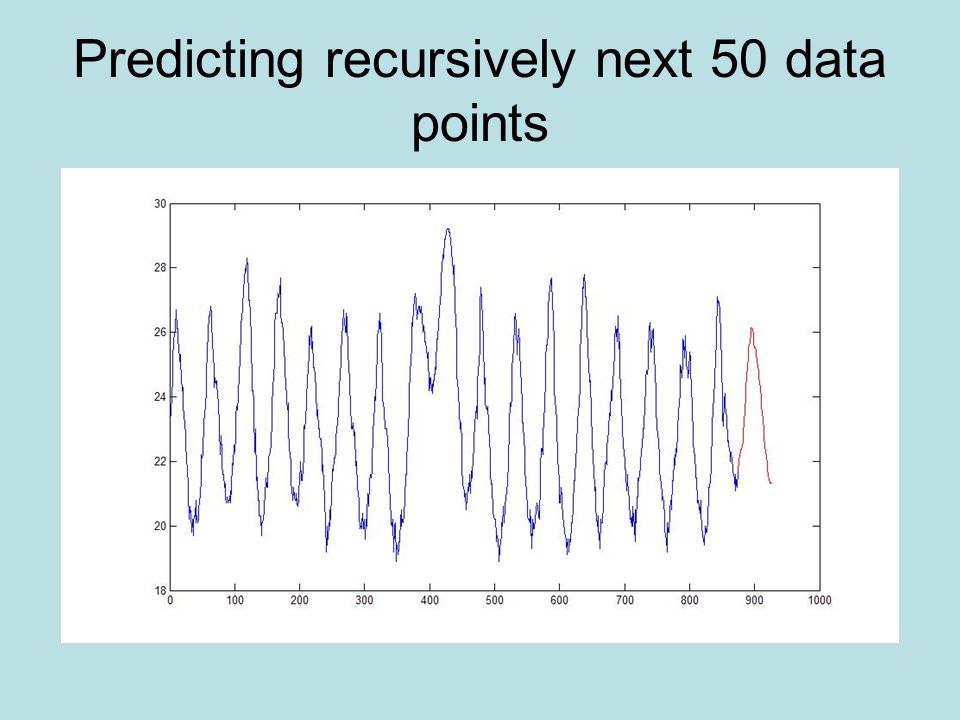 Predicting recursively next 50 data points

30
28
26
24
22
20
18
0 100 200 300 400 500 600 700 800 900 1000